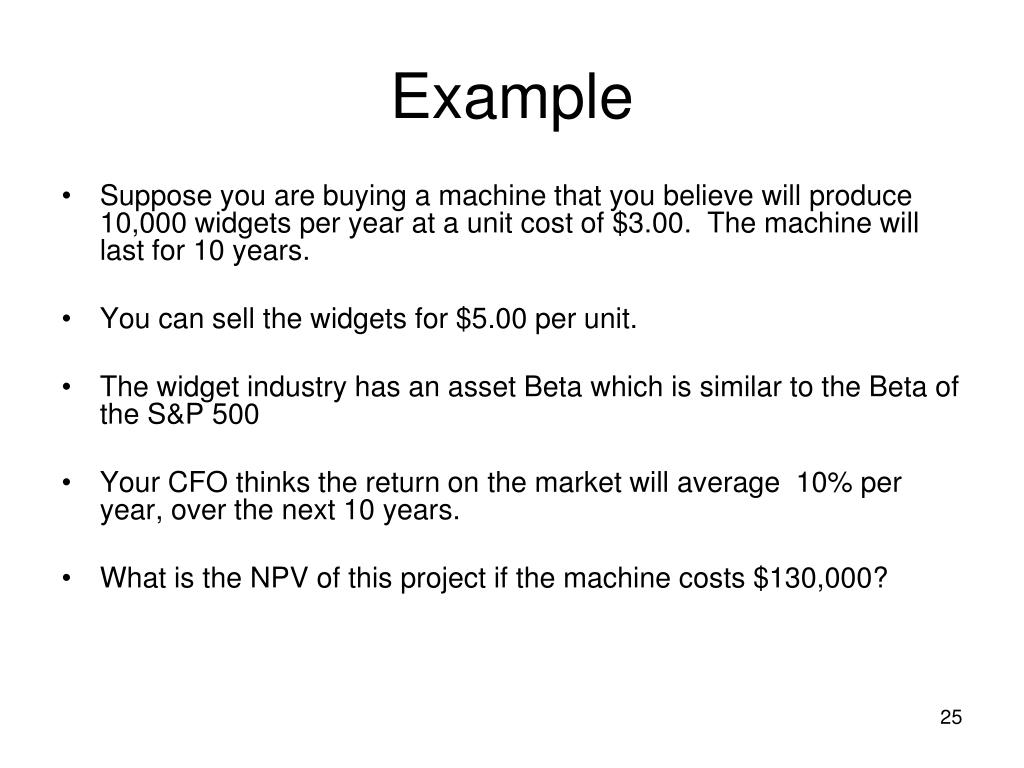 Example

• Suppose you are buying a machine that you believe will produce 10,000 widgets per year at a unit cost of \$3.00. The machine will last for 10 years.

• You can sell the widgets for \$5.00 per unit.

• The widget industry has an asset Beta which is similar to the Beta of the S&P 500

• Your CFO thinks the return on the market will average 10% per year, over the next 10 years.

• What is the NPV of this project if the machine costs \$130,000?

25